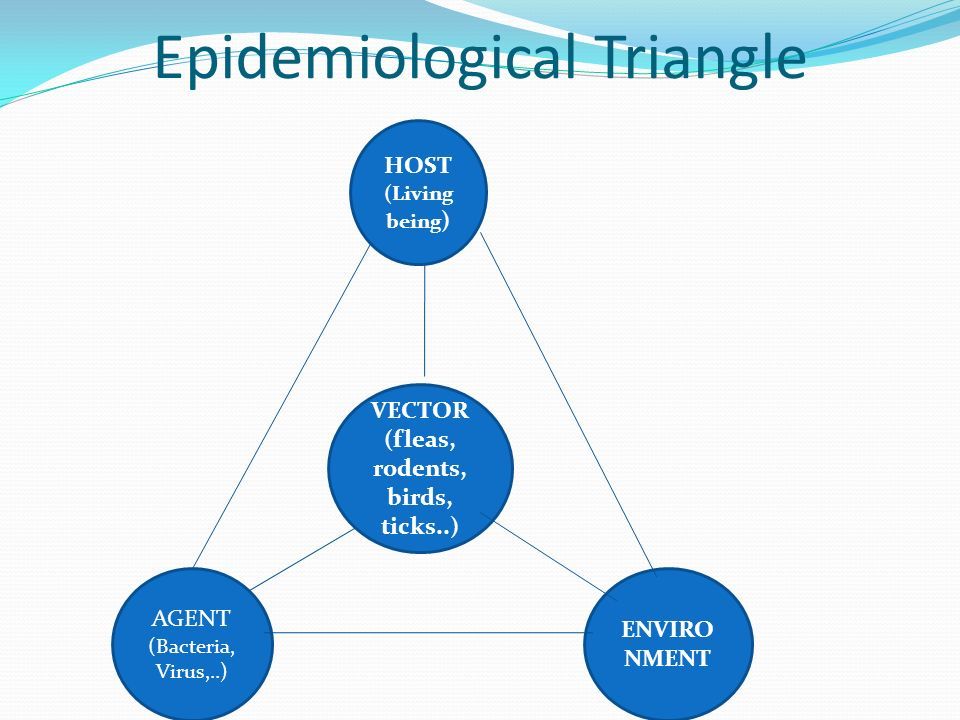 Epidemiological Triangle

HOST (Living being)

VECTOR (fleas, rodents, birds, ticks..)

AGENT (Bacteria, Virus,..)

ENVIRO NMENT